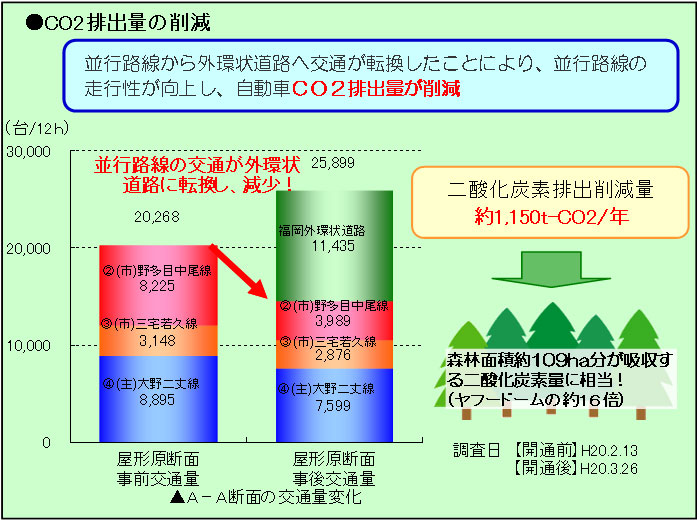 ●CO2排出量の削減

並行路線から外環状道路へ交通が転換したことにより、並行路線の走行性が向上し、自動車ＣＯ２排出量が削減

（台/12h）

30,000

20,000

10,000

0

並行路線の交通が外環状道路に転換し、減少！

20,268

②(市)野多目中尾線
8,225

③(市)三宅若久線
3,148

④(主)大野二丈線
8,895

25,899

福岡外環状道路
11,435

②(市)野多目中尾線
3,989

③(市)三宅若久線
2,876

④(主)大野二丈線
7,599

屋形原断面
事前交通量

屋形原断面
事後交通量

▲Ａ－Ａ断面の交通量変化

二酸化炭素排出削減量
約1,150t-CO2/年

森林面積約109ha分が吸収する二酸化炭素量に相当！
（ヤフードームの約16倍）

調査日　【開通前】H20.2.13
　　　　【開通後】H20.3.26